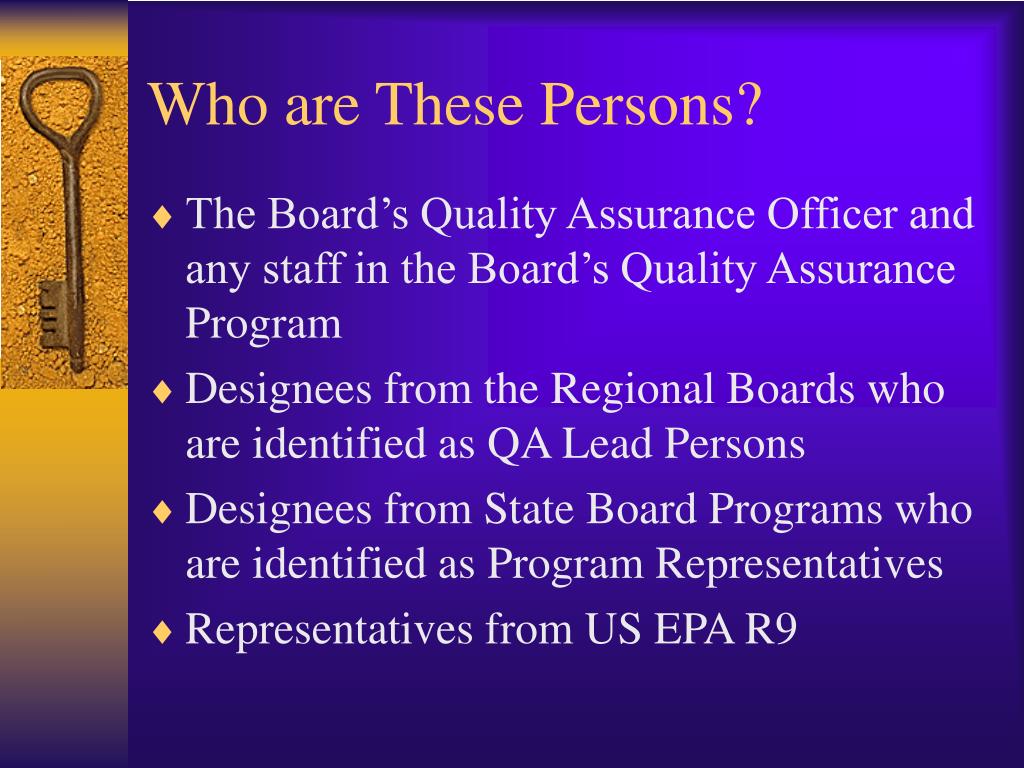 Who are These Persons?

♦ The Board’s Quality Assurance Officer and any staff in the Board’s Quality Assurance Program

♦ Designees from the Regional Boards who are identified as QA Lead Persons

♦ Designees from State Board Programs who are identified as Program Representatives

♦ Representatives from US EPA R9